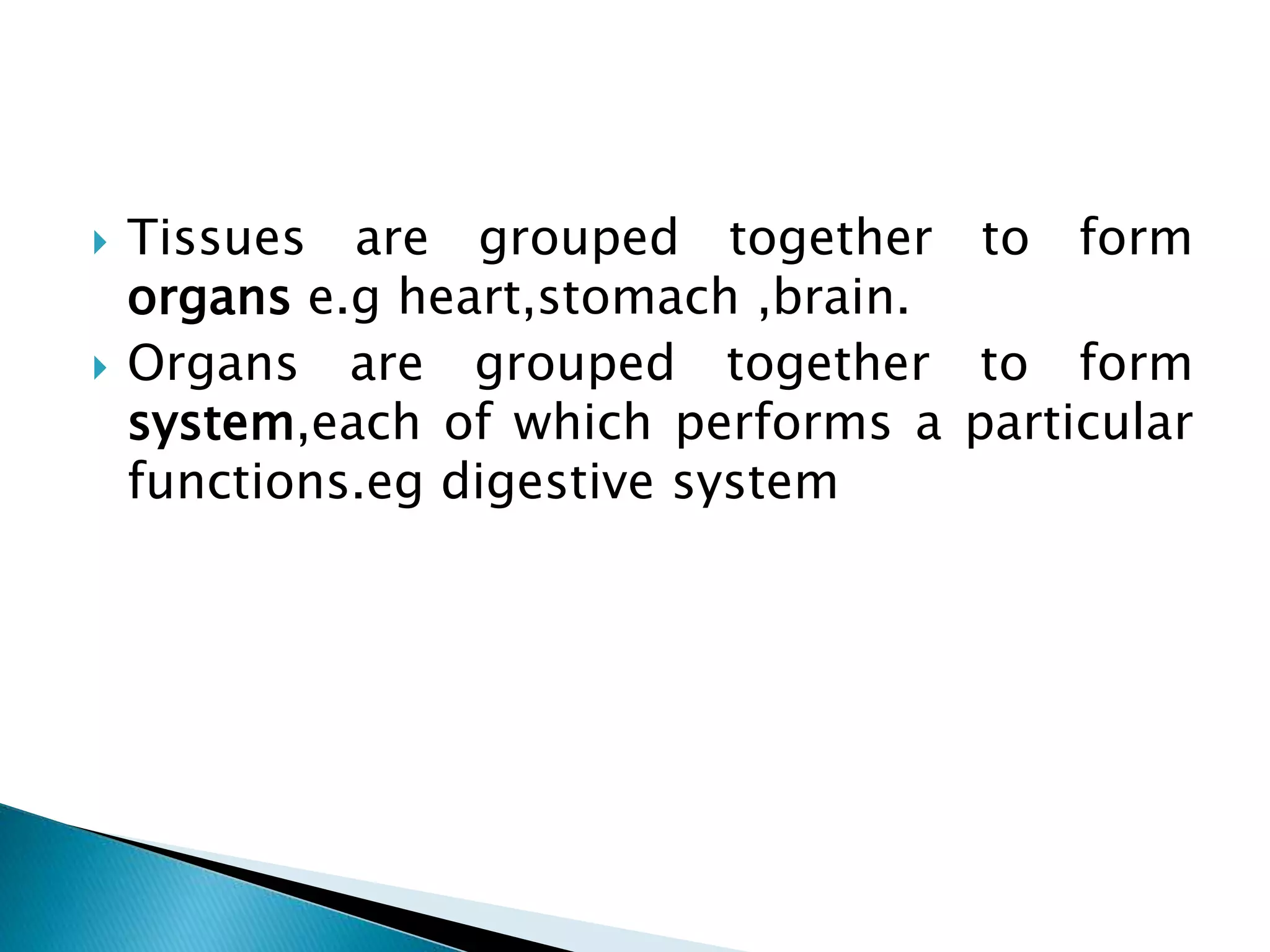 Tissues are grouped together to form organs e.g heart,stomach ,brain.

Organs are grouped together to form system,each of which performs a particular functions.eg digestive system